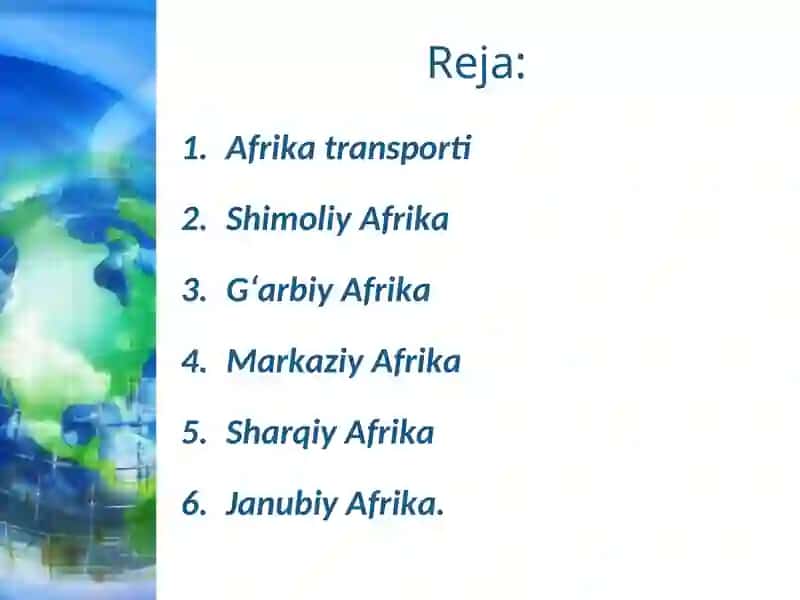 Reja:

1. Afrika transporti
2. Shimoliy Afrika
3. G‘arbiy Afrika
4. Markaziy Afrika
5. Sharqiy Afrika
6. Janubiy Afrika.